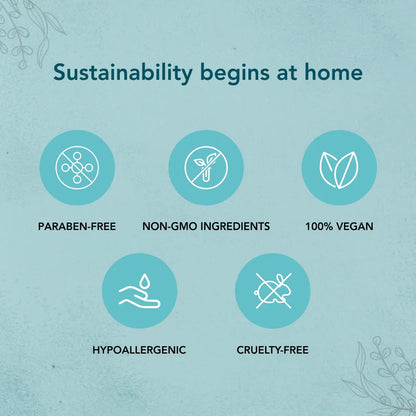 Sustainability begins at home

PARABEN-FREE

NON-GMO INGREDIENTS

100% VEGAN

HYPOALLERGENIC

CRUELTY-FREE